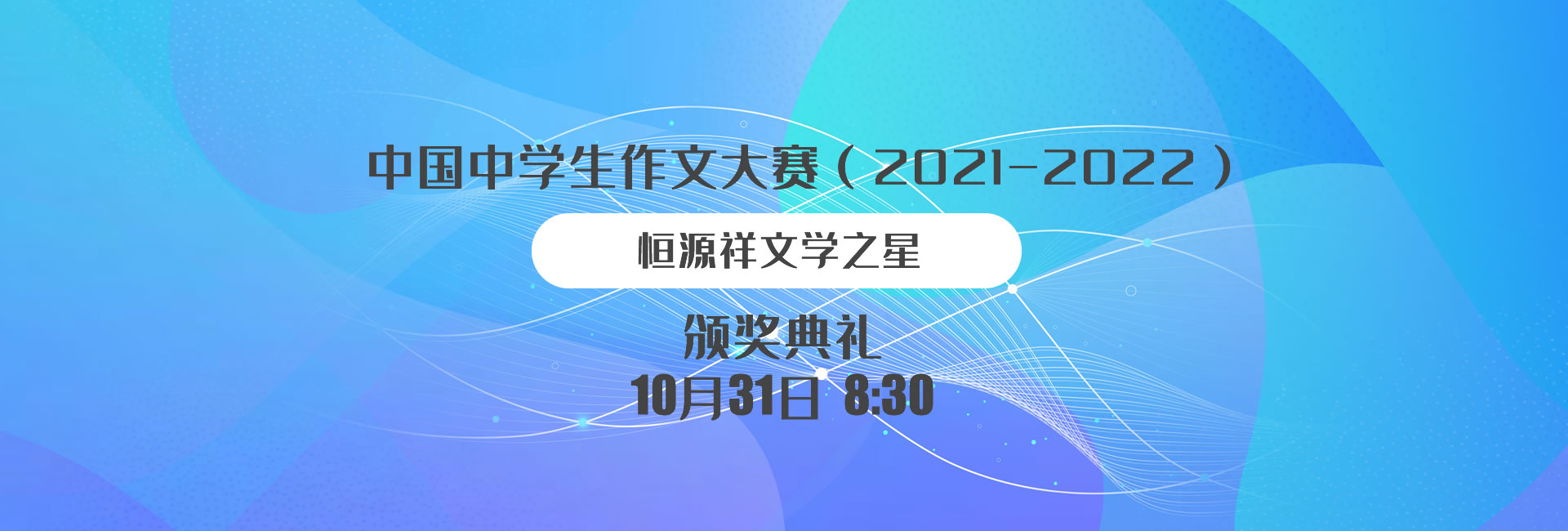 中国中学生作文大赛（2021-2022）

恒源祥文学之星

颁奖典礼

10月31日 8:30